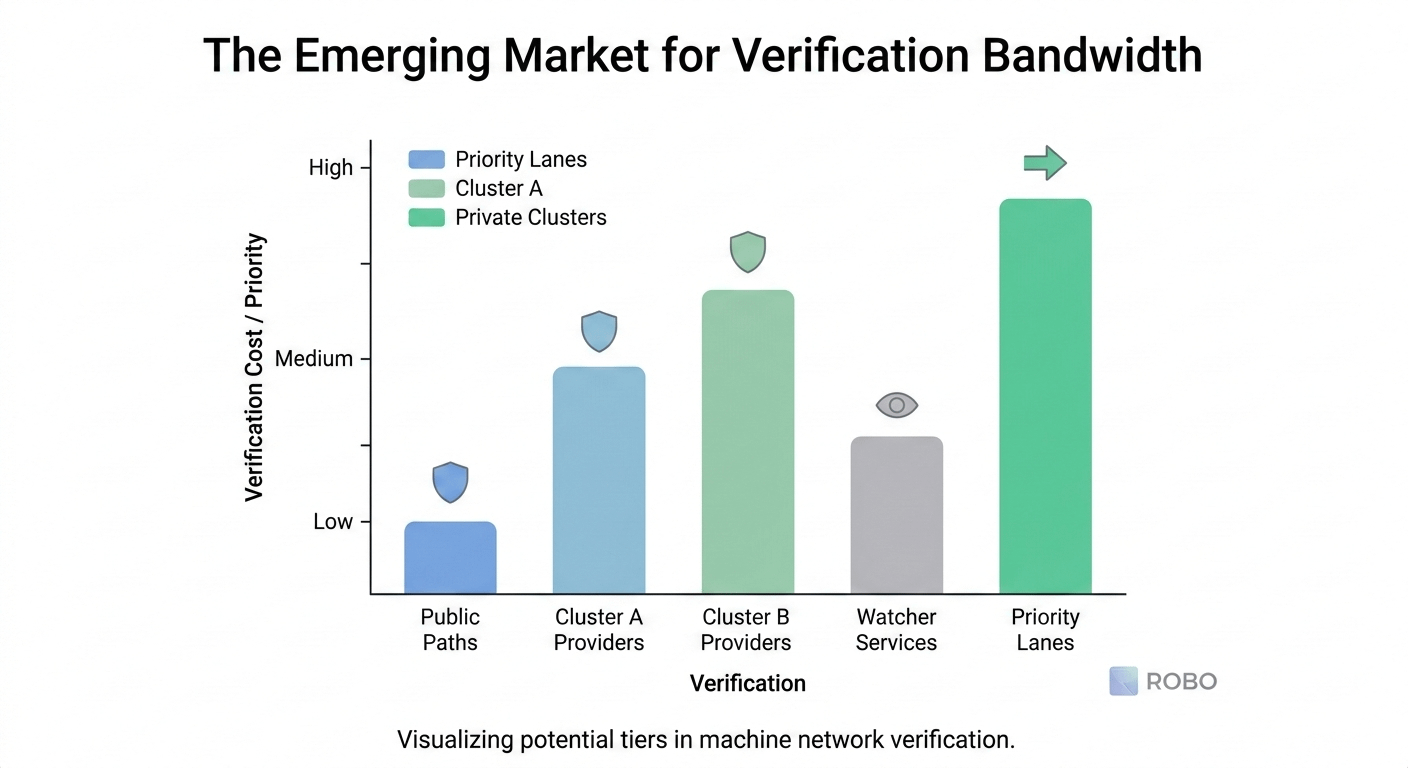 The Emerging Market for Verification Bandwidth

Priority Lanes
Cluster A
Private Clusters

Verification Cost / Priority

High
Medium
Low

Public Paths
Cluster A Providers
Cluster B Providers
Watcher Services
Priority Lanes

Verification

ROBO

Visualizing potential tiers in machine network verification.